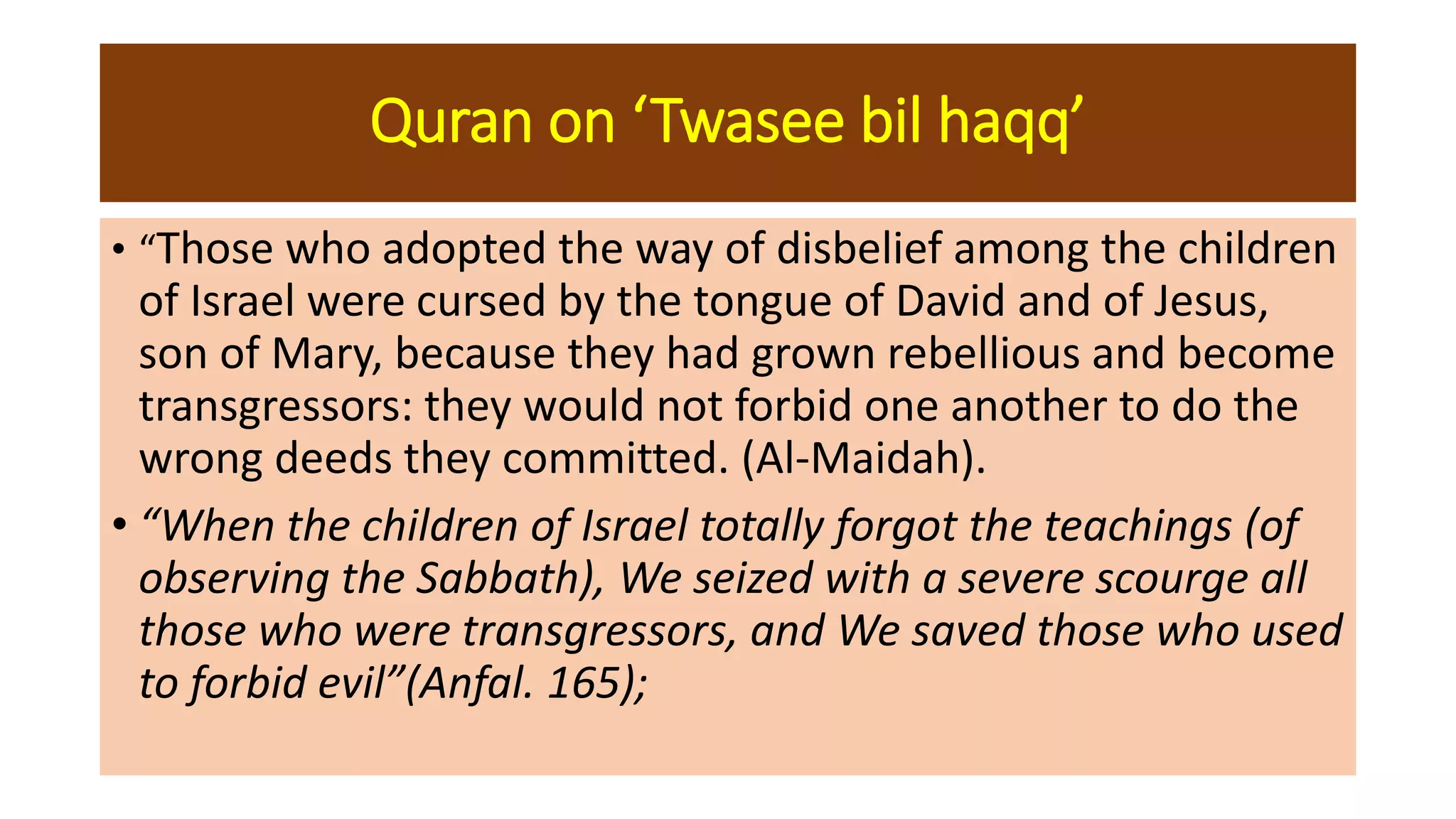 Quran on ‘Twasee bil haqq’

• “Those who adopted the way of disbelief among the children of Israel were cursed by the tongue of David and of Jesus, son of Mary, because they had grown rebellious and become transgressors: they would not forbid one another to do the wrong deeds they committed. (Al-Maidah).

• “When the children of Israel totally forgot the teachings (of observing the Sabbath), We seized with a severe scourge all those who were transgressors, and We saved those who used to forbid evil”(Anfal. 165);